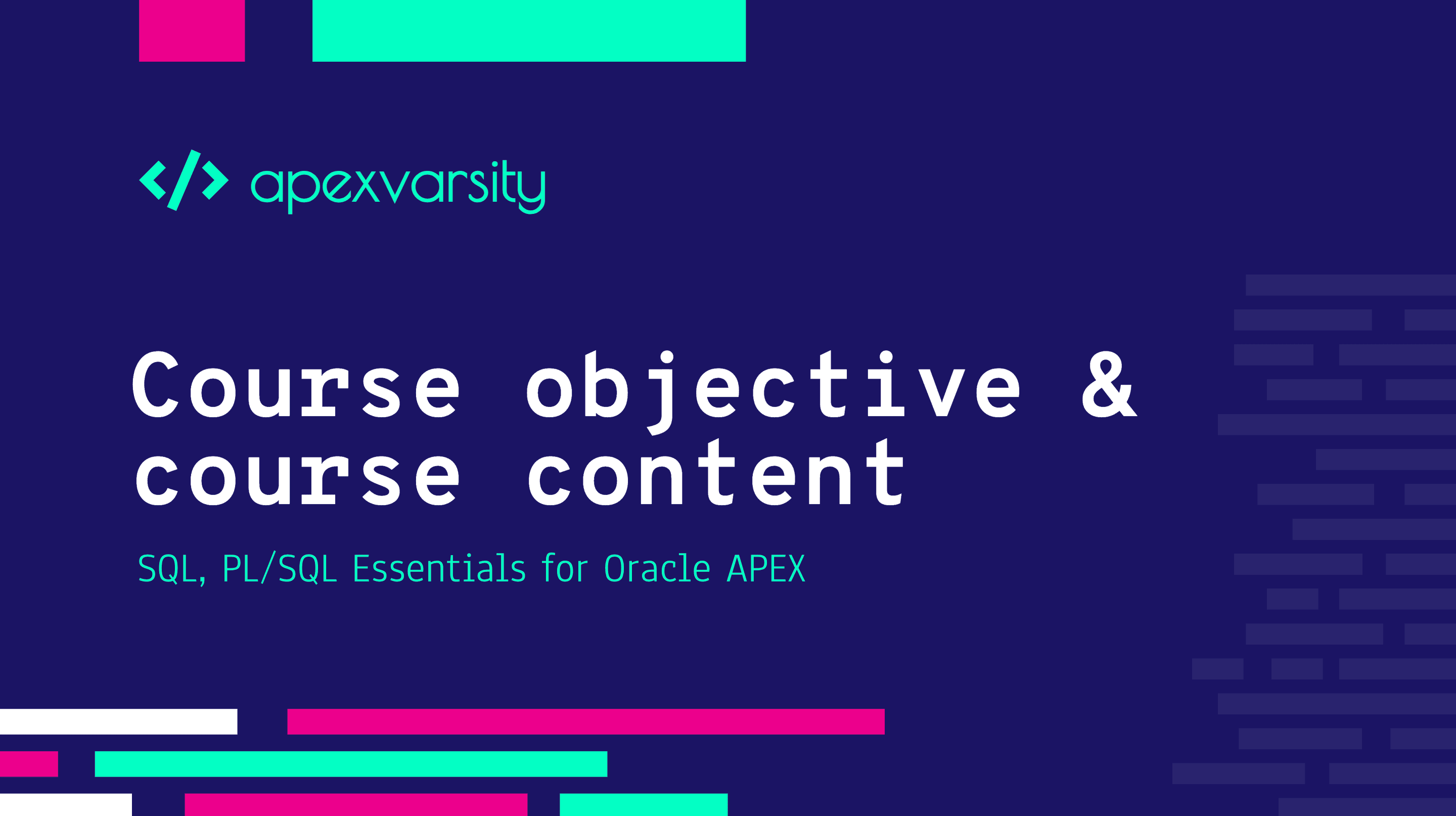 </> apexvarsity

Course objective & course content

SQL, PL/SQL Essentials for Oracle APEX